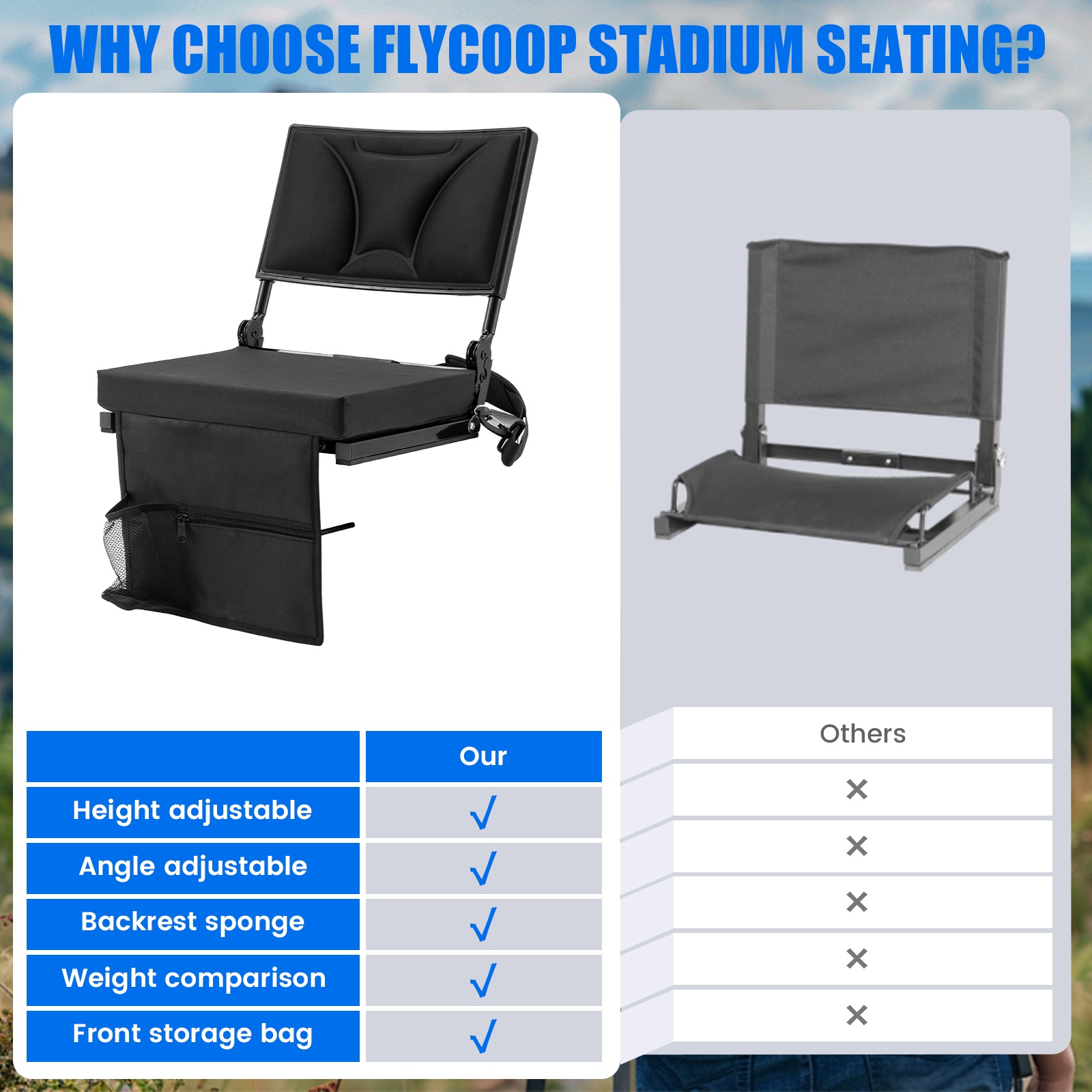 WHY CHOOSE FLYCOOP STADIUM SEATING?

| | Our | Others |
|---|---|---|
| Height adjustable | √ | × |
| Angle adjustable | √ | × |
| Backrest sponge | √ | × |
| Weight comparison | √ | × |
| Front storage bag | √ | × |